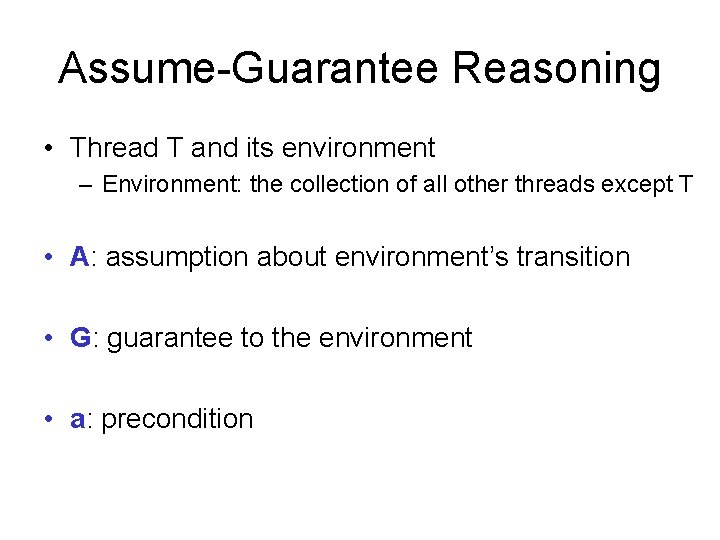 Assume-Guarantee Reasoning

• Thread T and its environment
– Environment: the collection of all other threads except T

• A: assumption about environment's transition

• G: guarantee to the environment

• a: precondition